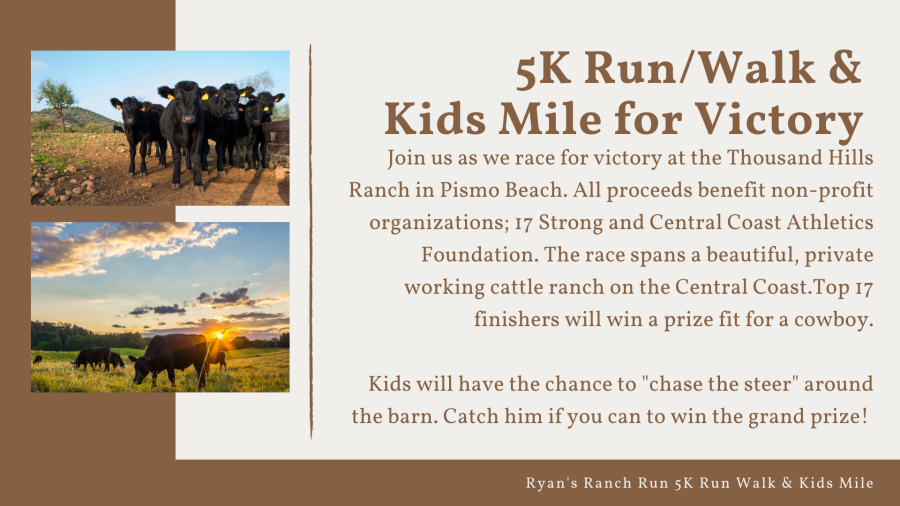 5K Run/Walk & Kids Mile for Victory

Join us as we race for victory at the Thousand Hills Ranch in Pismo Beach. All proceeds benefit non-profit organizations; 17 Strong and Central Coast Athletics Foundation. The race spans a beautiful, private working cattle ranch on the Central Coast.Top 17 finishers will win a prize fit for a cowboy.

Kids will have the chance to "chase the steer" around the barn. Catch him if you can to win the grand prize!

Ryan's Ranch Run 5K Run Walk & Kids Mile